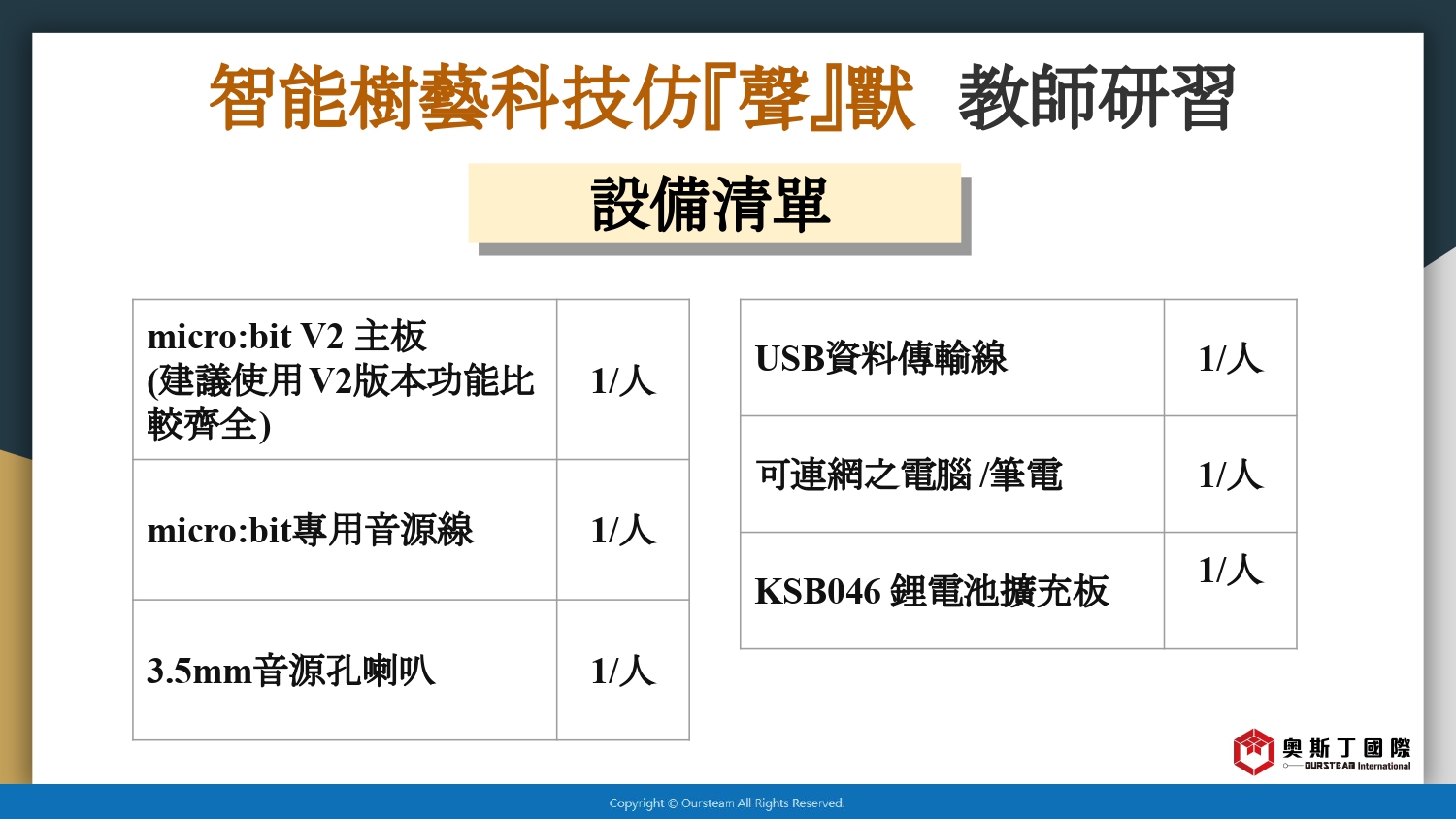 智能樹藝科技仿『聲』獸 教師研習

設備清單

| micro:bit V2 主板 (建議使用V2版本功能比較齊全) | 1/人 |
|---|---|
| micro:bit專用音源線 | 1/人 |
| 3.5mm音源孔喇叭 | 1/人 |

| USB資料傳輸線 | 1/人 |
|---|---|
| 可連網之電腦 /筆電 | 1/人 |
| KSB046 鋰電池擴充板 | 1/人 |

奧斯丁國際
OURSTEAM International

Copyright © Oursteam All Rights Reserved.